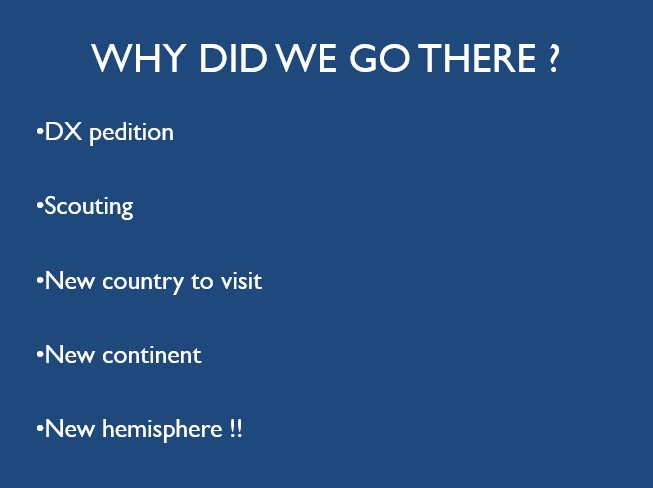 WHY DID WE GO THERE ?

•DX pedition

•Scouting

•New country to visit

•New continent

•New hemisphere !!